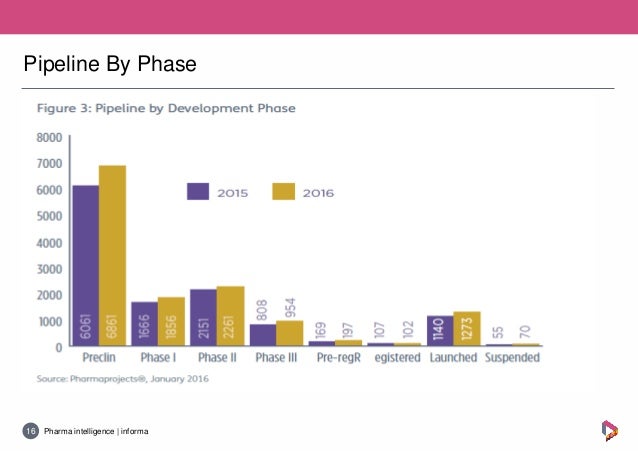 Pipeline By Phase

Figure 3: Pipeline by Development Phase

8000
7000
6000
5000
4000
3000
2000
1000
0

2015
2016

6061 6861
1666 1856
2151 2261
808 954
169 197
107 102
1140 1273
55 70

Preclin
Phase I
Phase II
Phase III
Pre-regR
egistered
Launched
Suspended

Source: Pharmaprojects®, January 2016

16 Pharma intelligence | informa